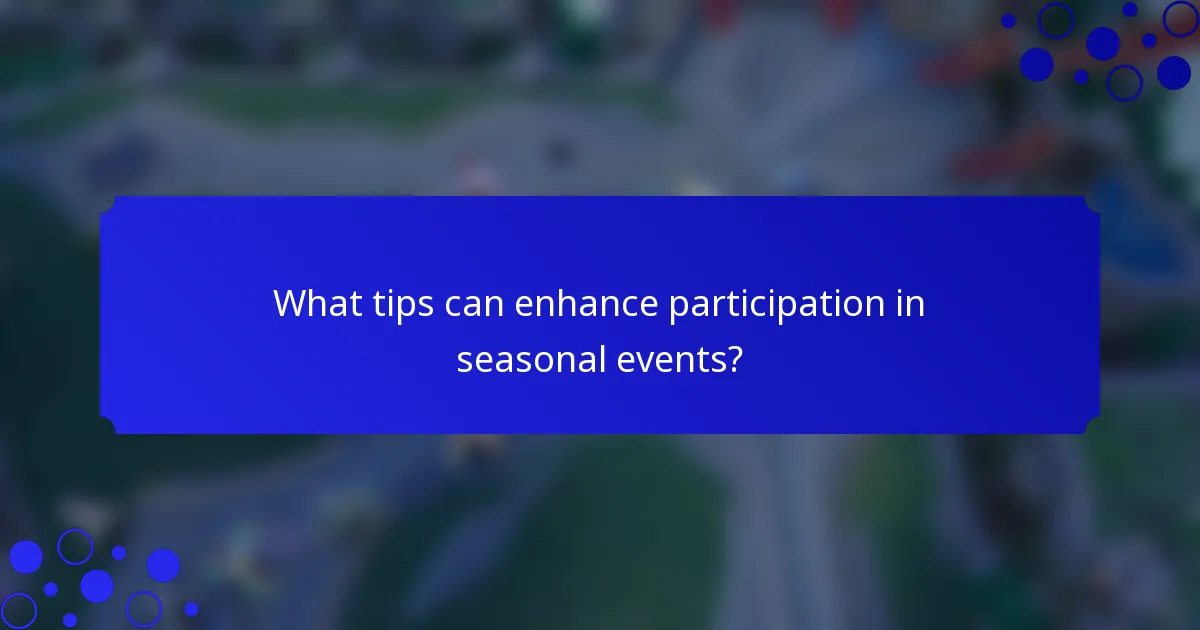 What tips can enhance participation in seasonal events?